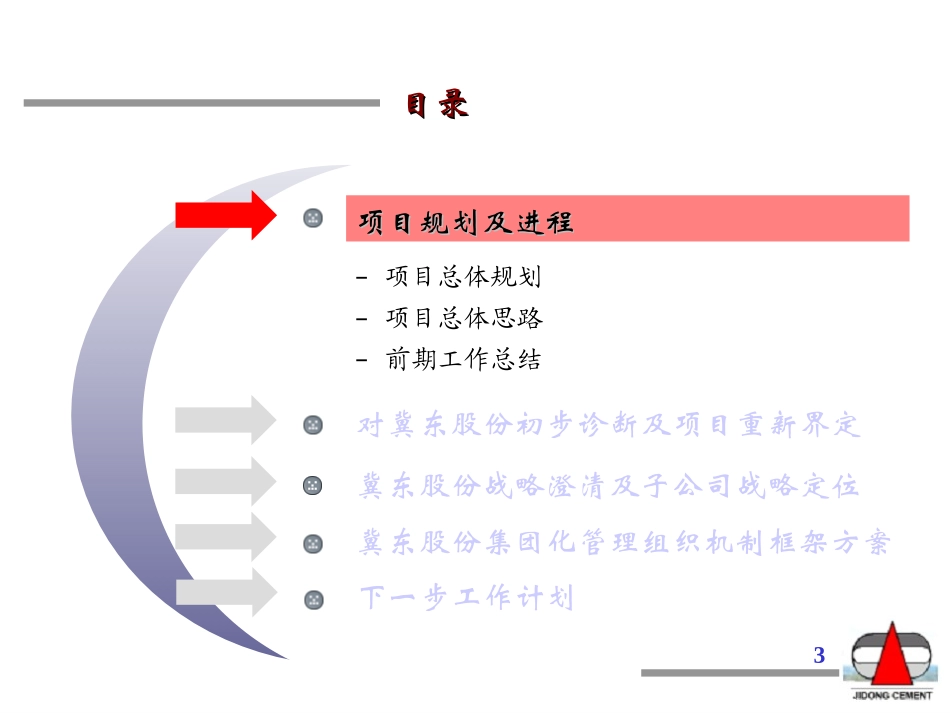 目录

项目规划及进程

- 项目总体规划
- 项目总体思路
- 前期工作总结

对冀东股份初步诊断及项目重新界定

冀东股份战略澄清及子公司战略定位

冀东股份集团化管理组织机制框架方案

下一步工作计划

3

JIDONG CEMENT